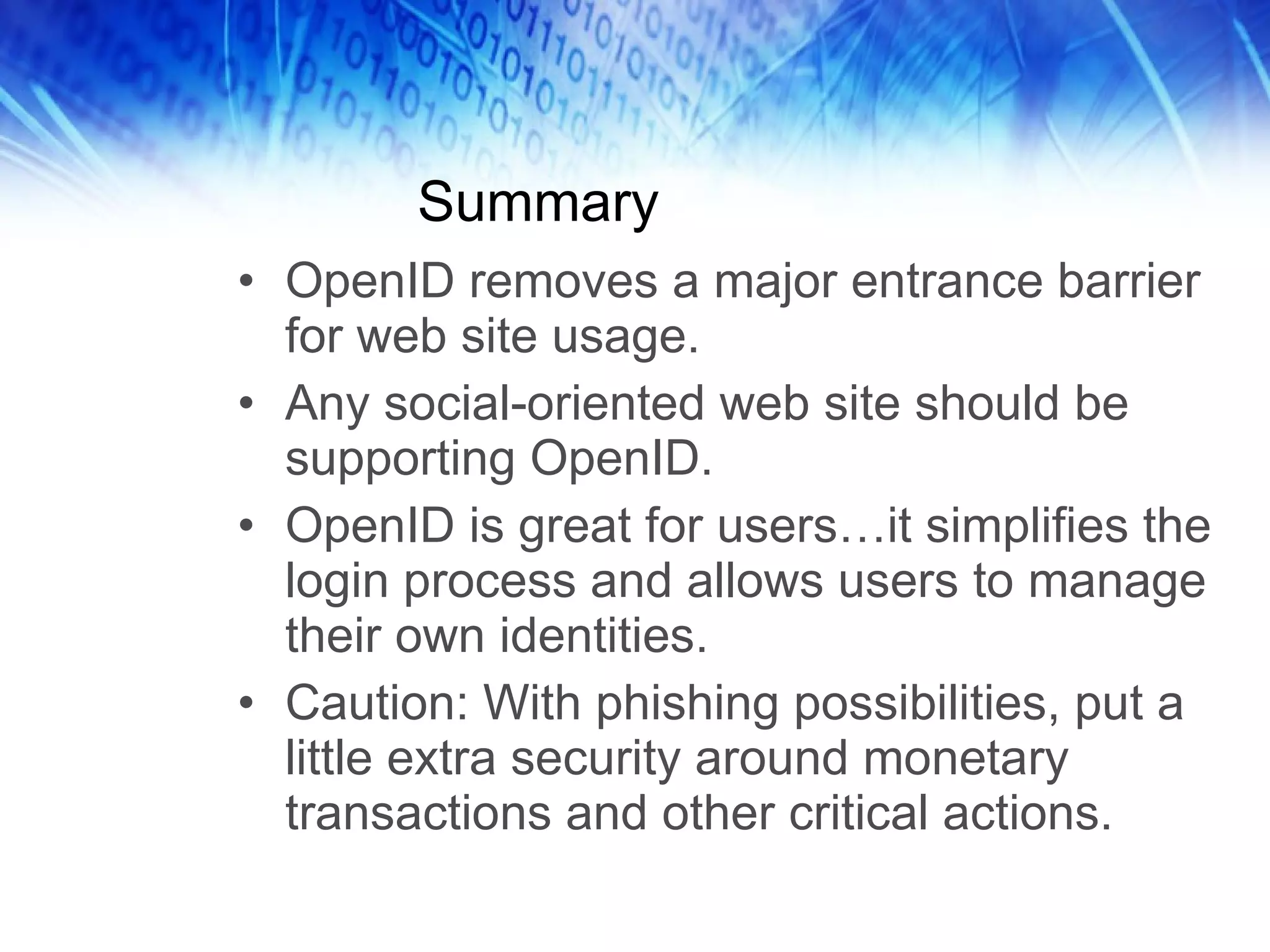 Summary

• OpenID removes a major entrance barrier for web site usage.
• Any social-oriented web site should be supporting OpenID.
• OpenID is great for users…it simplifies the login process and allows users to manage their own identities.
• Caution: With phishing possibilities, put a little extra security around monetary transactions and other critical actions.